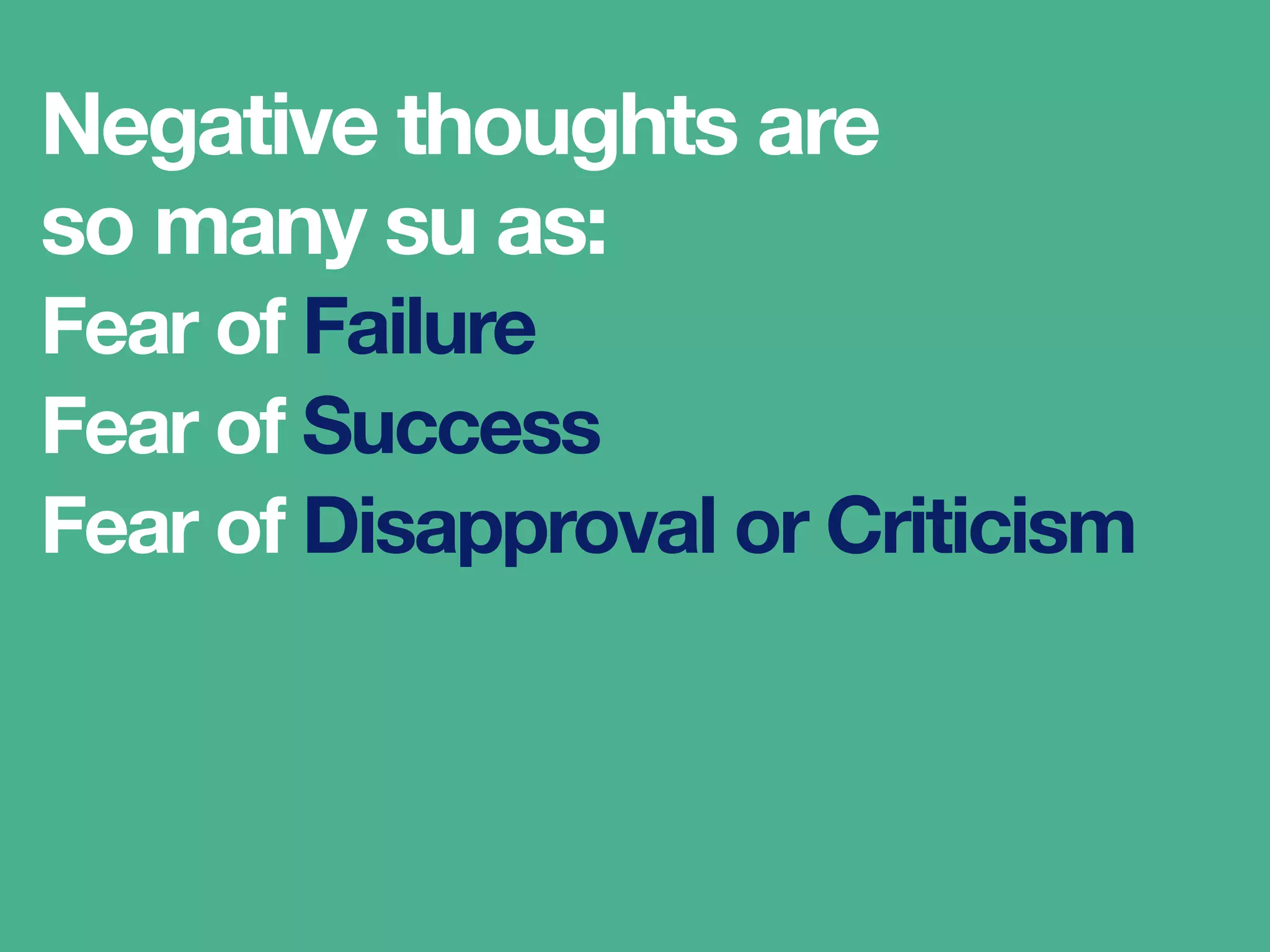 Negative thoughts are so many su as:
Fear of Failure
Fear of Success
Fear of Disapproval or Criticism